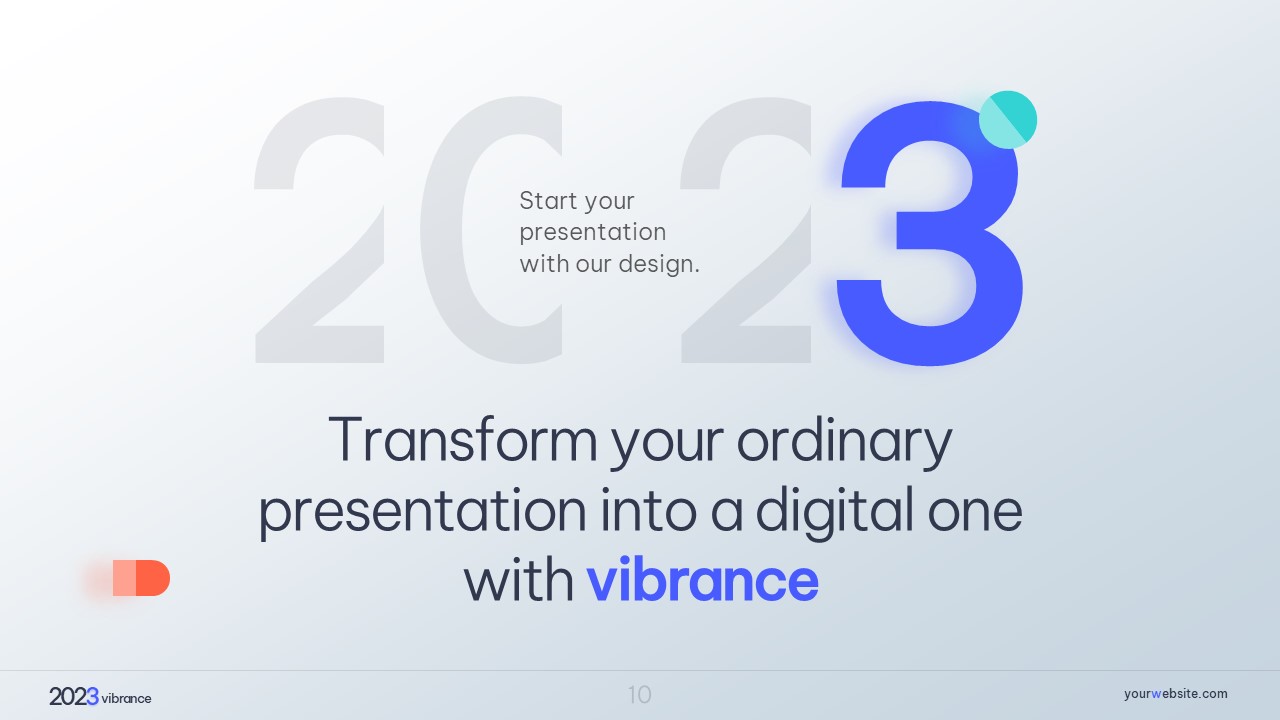 2023

Start your presentation with our design.

Transform your ordinary presentation into a digital one with vibrance

2023 vibrance

10

yourwebsite.com